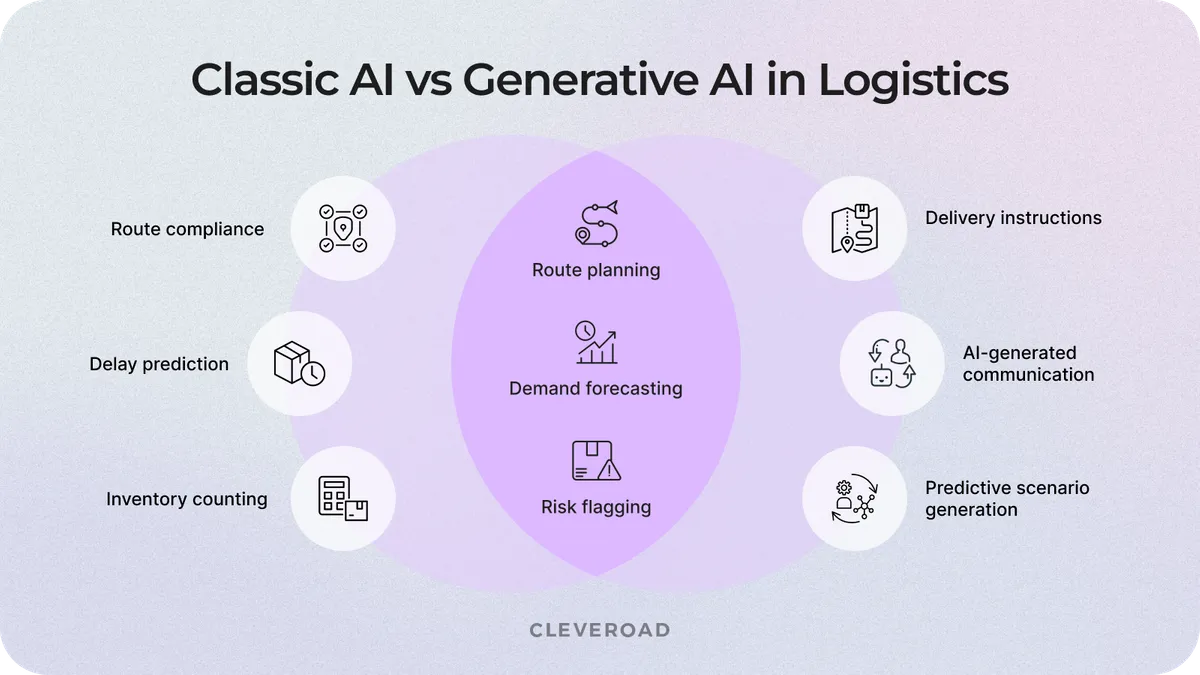 Classic AI vs Generative AI in Logistics

Route compliance

Delay prediction

Inventory counting

Route planning

Demand forecasting

Risk flagging

Delivery instructions

AI-generated communication

Predictive scenario generation

CLEVEROAD